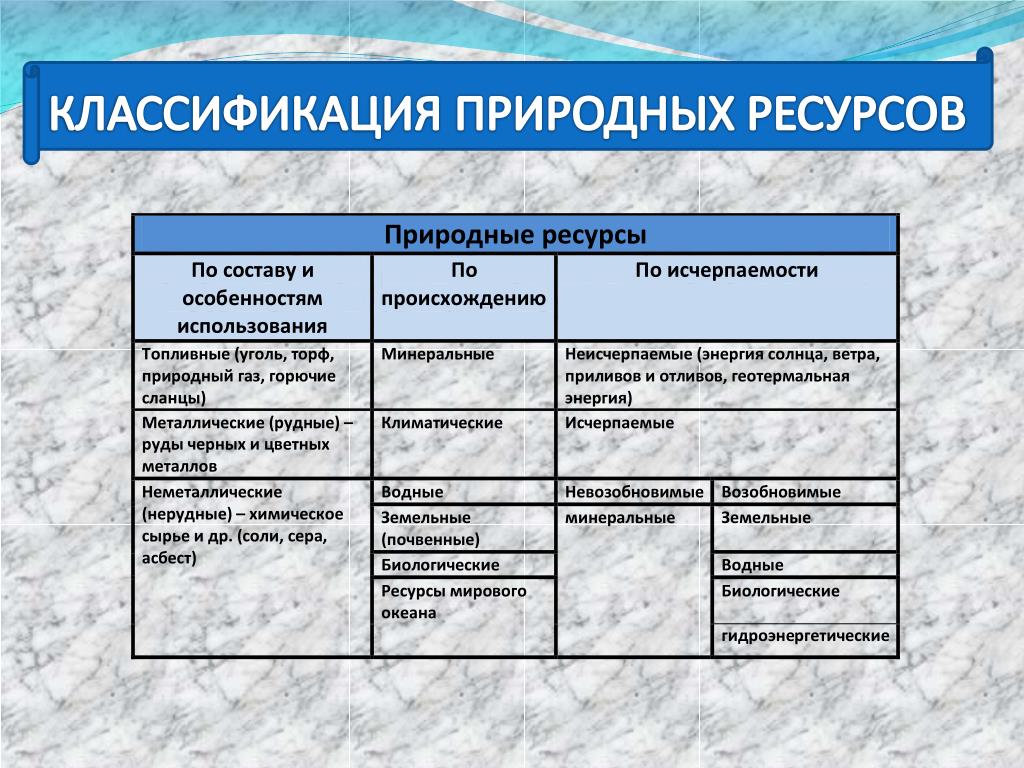 КЛАССИФИКАЦИЯ ПРИРОДНЫХ РЕСУРСОВ

| Природные ресурсы | | | |
|---|---|---|---|
| По составу и особенностям использования | По происхождению | По исчерпаемости | |
| Топливные (уголь, торф, природный газ, горючие сланцы) | Минеральные | Неисчерпаемые (энергия солнца, ветра, приливов и отливов, геотермальная энергия) | |
| Металлические (рудные) – руды черных и цветных металлов | Климатические | Исчерпаемые | |
| Неметаллические (нерудные) – химическое сырье и др. (соли, сера, асбест) | Водные | Невозобновимые | Возобновимые |
| | Земельные (почвенные) | минеральные | Земельные |
| | Биологические | | Водные |
| | Ресурсы мирового океана | | Биологические |
| | | | гидроэнергетические |